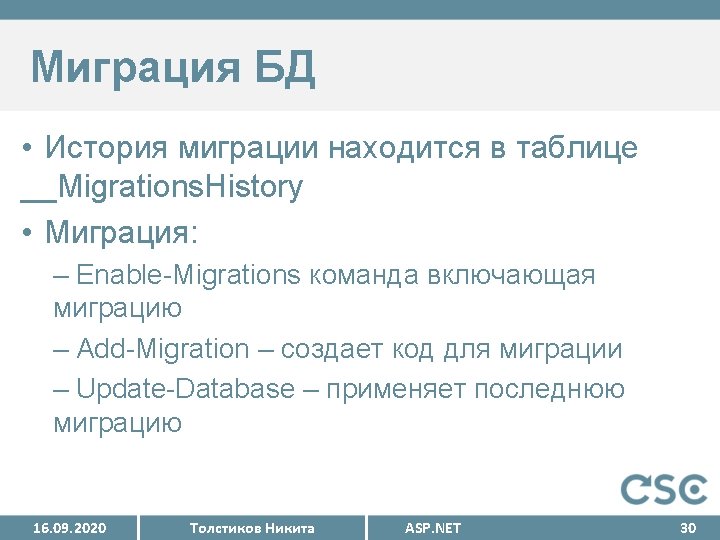 Миграция БД

• История миграции находится в таблице __MigrationsHistory

• Миграция:

– Enable-Migrations команда включающая миграцию

– Add-Migration – создает код для миграции

– Update-Database – применяет последнюю миграцию

CSC

16.09.2020 Толстиков Никита ASP.NET 30